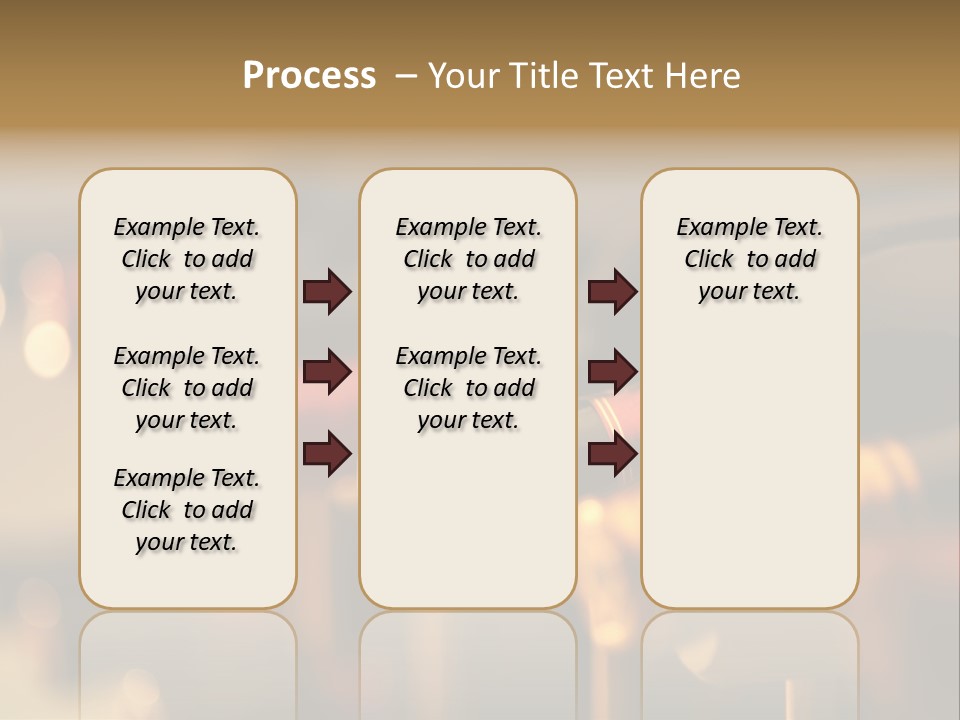 Process – Your Title Text Here

Example Text. Click to add your text.

Example Text. Click to add your text.

Example Text. Click to add your text.

Example Text. Click to add your text.

Example Text. Click to add your text.

Example Text. Click to add your text.